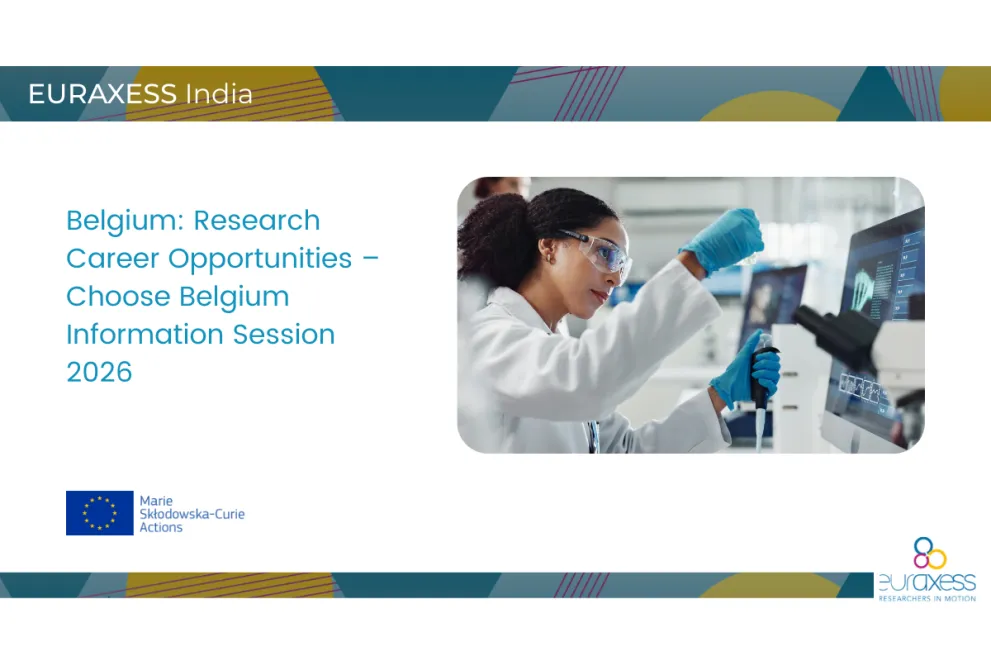 EURAXESS India

Belgium: Research Career Opportunities – Choose Belgium Information Session 2026

Marie Skłodowska-Curie Actions

euraxess
RESEARCHERS IN MOTION